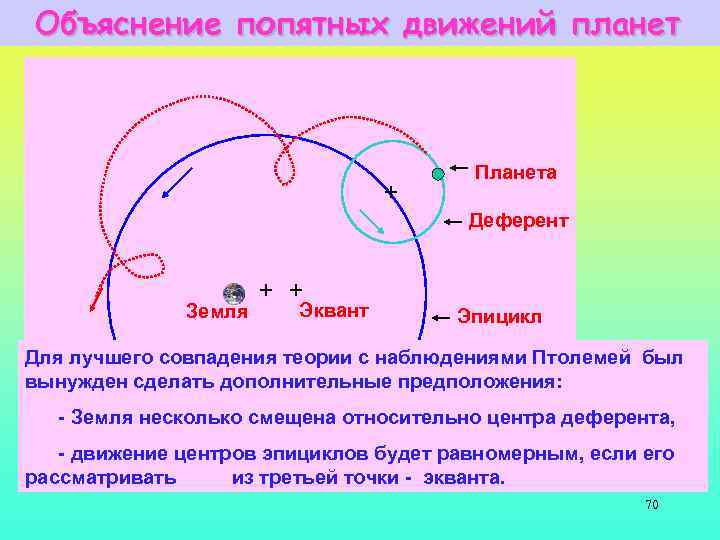 Объяснение попятных движений планет

Планета

Деферент

Земля

Эквант

Эпицикл

Для лучшего совпадения теории с наблюдениями Птолемей был вынужден сделать дополнительные предположения:

- Земля несколько смещена относительно центра деферента,

- движение центров эпициклов будет равномерным, если его рассматривать из третьей точки - экванта.

70